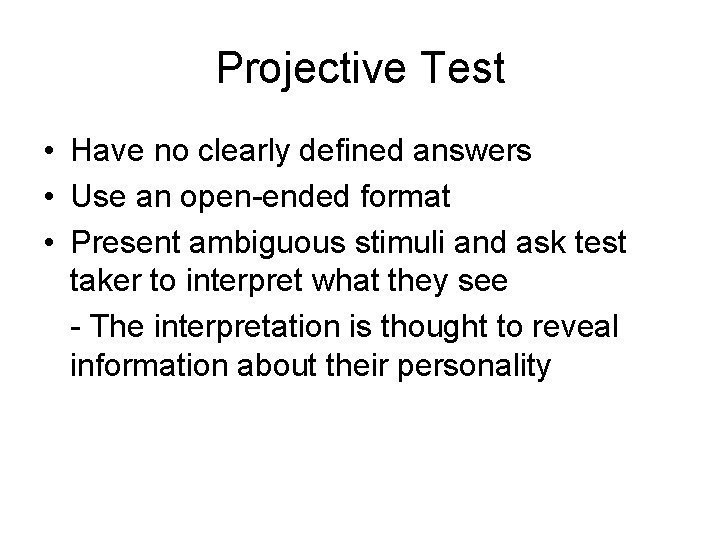 Projective Test

• Have no clearly defined answers
• Use an open-ended format
• Present ambiguous stimuli and ask test taker to interpret what they see

- The interpretation is thought to reveal information about their personality